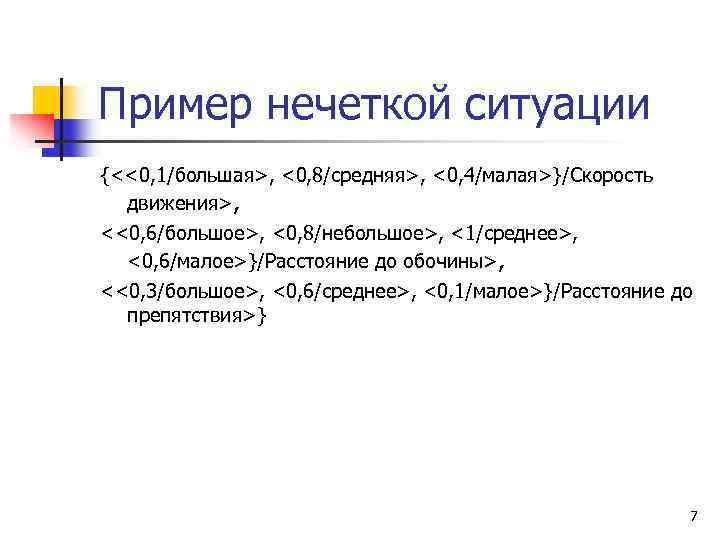 Пример нечеткой ситуации

{<<0,1/большая>, <0,8/средняя>, <0,4/малая>}/Скорость движения>,

<<0,6/большое>, <0,8/небольшое>, <1/среднее>, <0,6/малое>}/Расстояние до обочины>,

<<0,3/большое>, <0,6/среднее>, <0,1/малое>}/Расстояние до препятствия>}

7